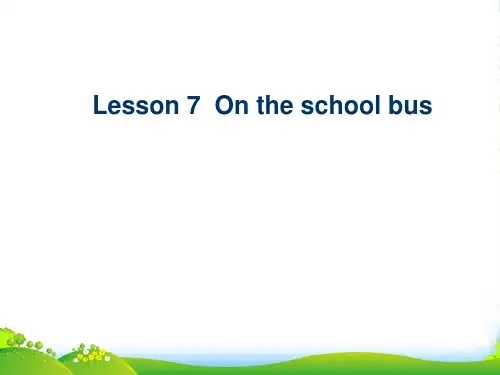 Lesson 7 On the school bus